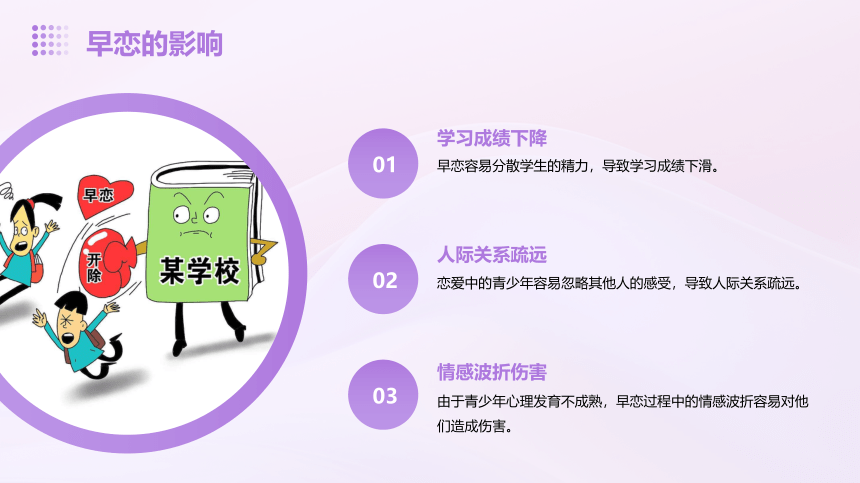 早恋的影响

早恋

开除

某学校

01

学习成绩下降

早恋容易分散学生的精力，导致学习成绩下滑。

02

人际关系疏远

恋爱中的青少年容易忽略其他人的感受，导致人际关系疏远。

03

情感波折伤害

由于青少年心理发育不成熟，早恋过程中的情感波折容易对他们造成伤害。